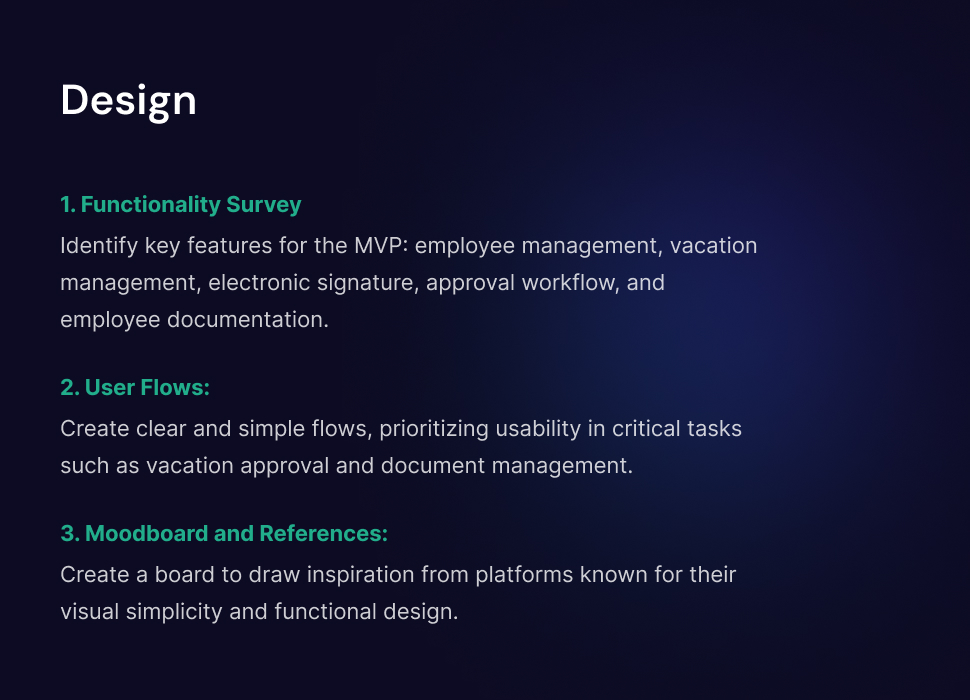 Design

1. Functionality Survey
Identify key features for the MVP: employee management, vacation management, electronic signature, approval workflow, and employee documentation.

2. User Flows:
Create clear and simple flows, prioritizing usability in critical tasks such as vacation approval and document management.

3. Moodboard and References:
Create a board to draw inspiration from platforms known for their visual simplicity and functional design.